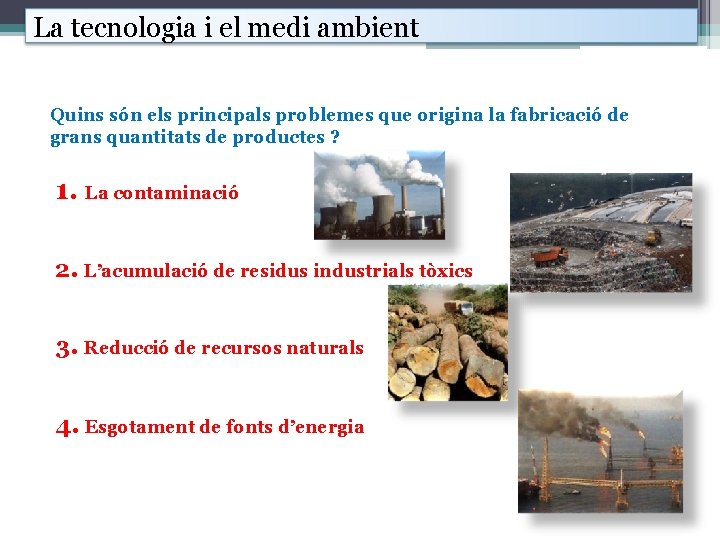 La tecnologia i el medi ambient

Quins són els principals problemes que origina la fabricació de grans quantitats de productes ?

1. La contaminació

2. L'acumulació de residus industrials tòxics

3. Reducció de recursos naturals

4. Esgotament de fonts d'energia